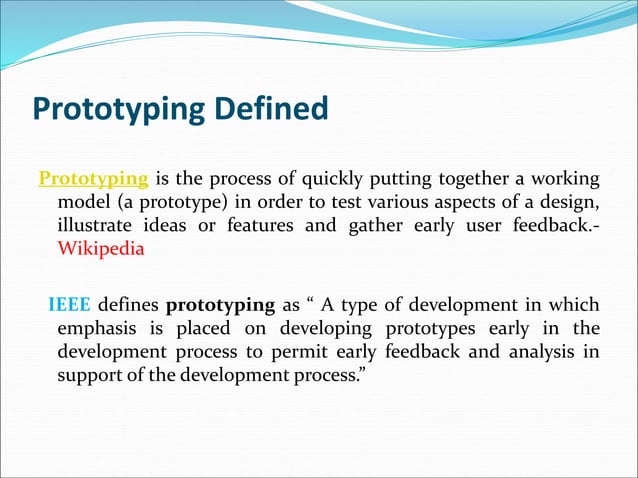 Prototyping Defined

Prototyping is the process of quickly putting together a working model (a prototype) in order to test various aspects of a design, illustrate ideas or features and gather early user feedback.- Wikipedia

IEEE defines prototyping as “ A type of development in which emphasis is placed on developing prototypes early in the development process to permit early feedback and analysis in support of the development process.”